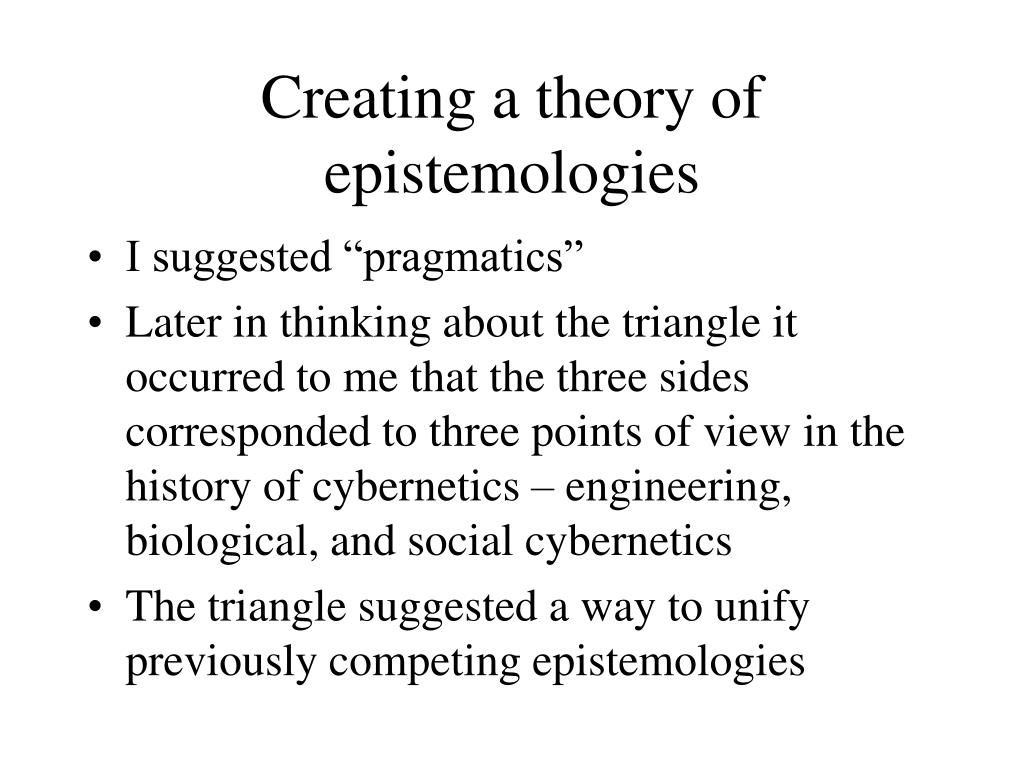 Creating a theory of epistemologies

• I suggested “pragmatics”
• Later in thinking about the triangle it occurred to me that the three sides corresponded to three points of view in the history of cybernetics – engineering, biological, and social cybernetics
• The triangle suggested a way to unify previously competing epistemologies